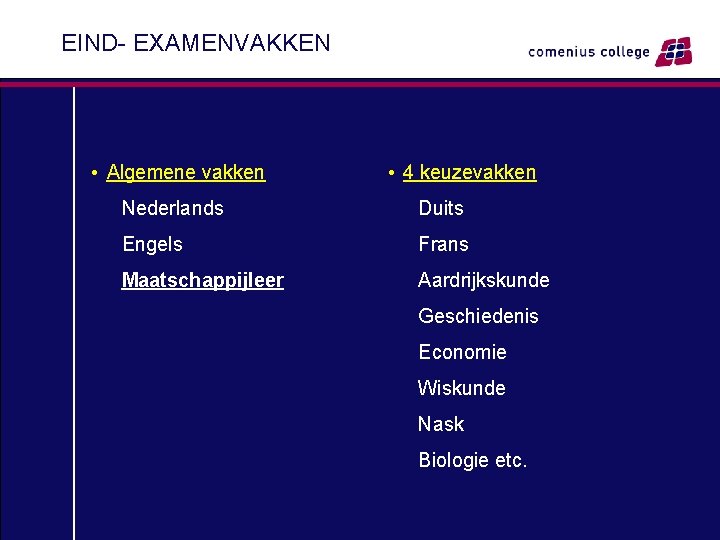 EIND- EXAMENVAKKEN

comenius college

• Algemene vakken

Nederlands

Engels

Maatschappijleer

• 4 keuzevakken

Duits

Frans

Aardrijkskunde

Geschiedenis

Economie

Wiskunde

Nask

Biologie etc.